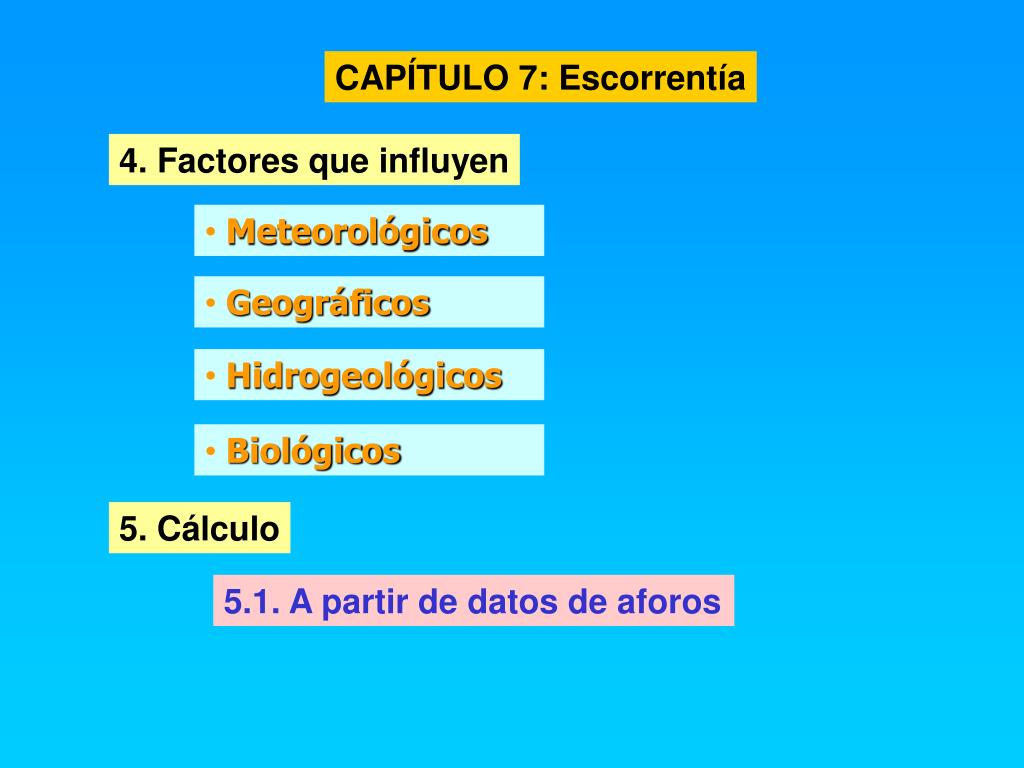 CAPÍTULO 7: Escorrentía

4. Factores que influyen

• Meteorológicos

• Geográficos

• Hidrogeológicos

• Biológicos

5. Cálculo

5.1. A partir de datos de aforos